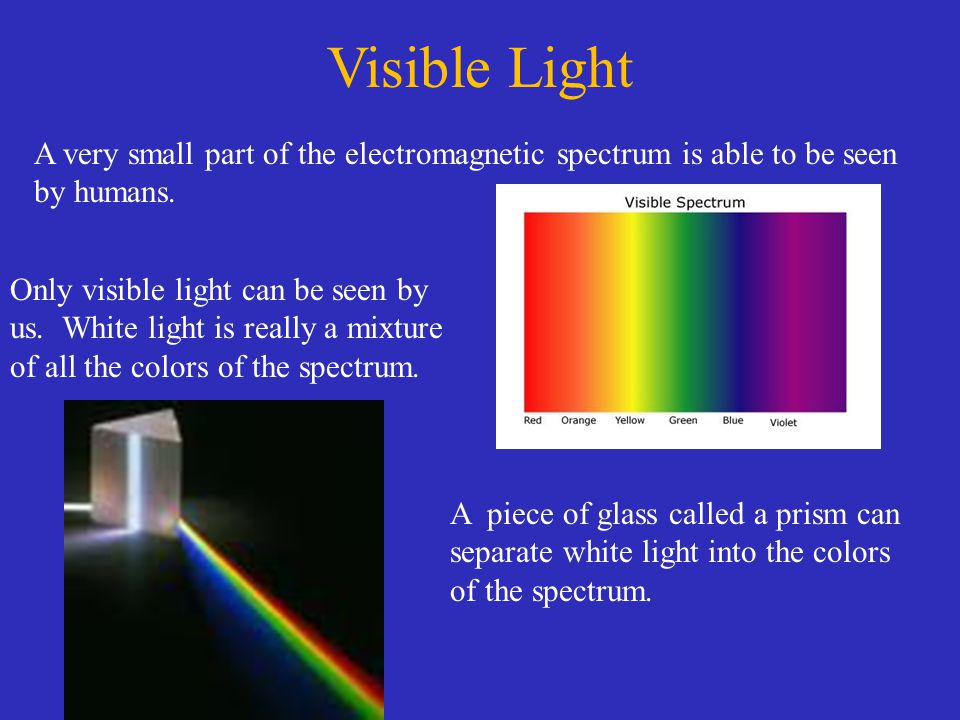 Visible Light

A very small part of the electromagnetic spectrum is able to be seen by humans.

Visible Spectrum

Red Orange Yellow Green Blue Violet

Only visible light can be seen by us. White light is really a mixture of all the colors of the spectrum.

A piece of glass called a prism can separate white light into the colors of the spectrum.